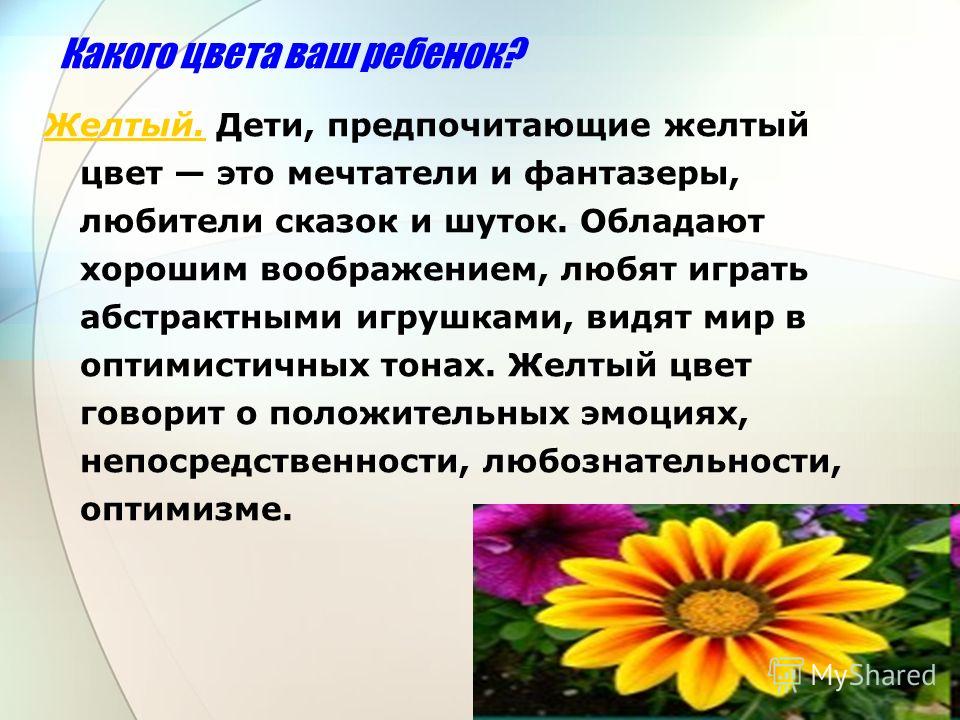 Какого цвета ваш ребенок?

Желтый. Дети, предпочитающие желтый цвет — это мечтатели и фантазеры, любители сказок и шуток. Обладают хорошим воображением, любят играть абстрактными игрушками, видят мир в оптимистичных тонах. Желтый цвет говорит о положительных эмоциях, непосредственности, любознательности, оптимизме.

MyShared